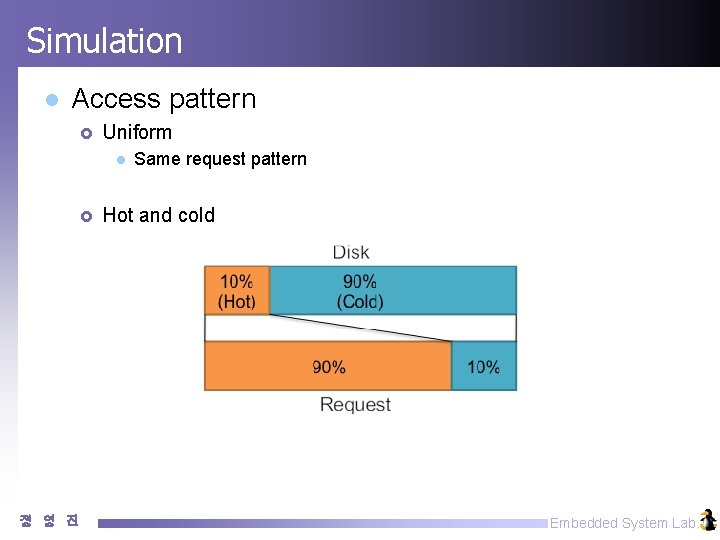 Simulation

Access pattern

Uniform

Same request pattern

Hot and cold

Disk

10% (Hot)

90% (Cold)

90%

10%

Request

정 영 진

Embedded System Lab.